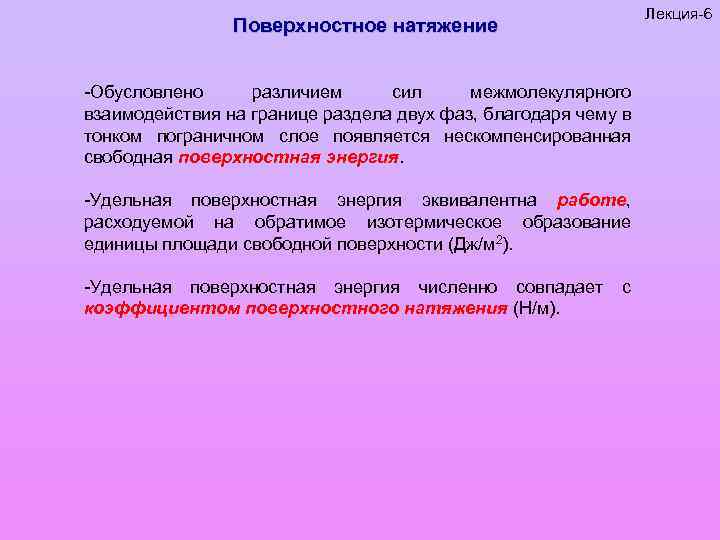 Лекция-6

Поверхностное натяжение

-Обусловлено различием сил межмолекулярного взаимодействия на границе раздела двух фаз, благодаря чему в тонком пограничном слое появляется нескомпенсированная свободная поверхностная энергия.

-Удельная поверхностная энергия эквивалентна работе, расходуемой на обратимое изотермическое образование единицы площади свободной поверхности (Дж/м$^2$).

-Удельная поверхностная энергия численно совпадает с коэффициентом поверхностного натяжения (Н/м).